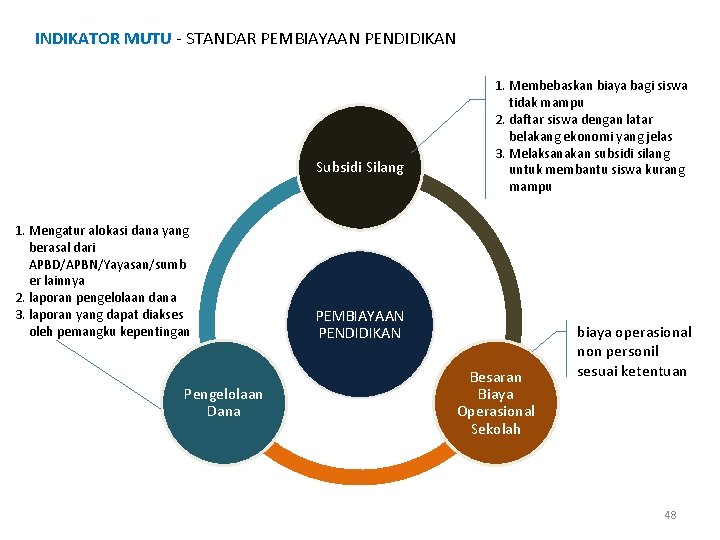 INDIKATOR MUTU - STANDAR PEMBIAYAAN PENDIDIKAN

1. Membebaskan biaya bagi siswa tidak mampu
2. daftar siswa dengan latar belakang ekonomi yang jelas
3. Melaksanakan subsidi silang untuk membantu siswa kurang mampu

Subsidi Silang

1. Mengatur alokasi dana yang berasal dari APBD/APBN/Yayasan/sumber lainnya
2. laporan pengelolaan dana
3. laporan yang dapat diakses oleh pemangku kepentingan

PEMBIAYAAN PENDIDIKAN

biaya operasional non personil sesuai ketentuan

Pengelolaan Dana

Besaran Biaya Operasional Sekolah

48